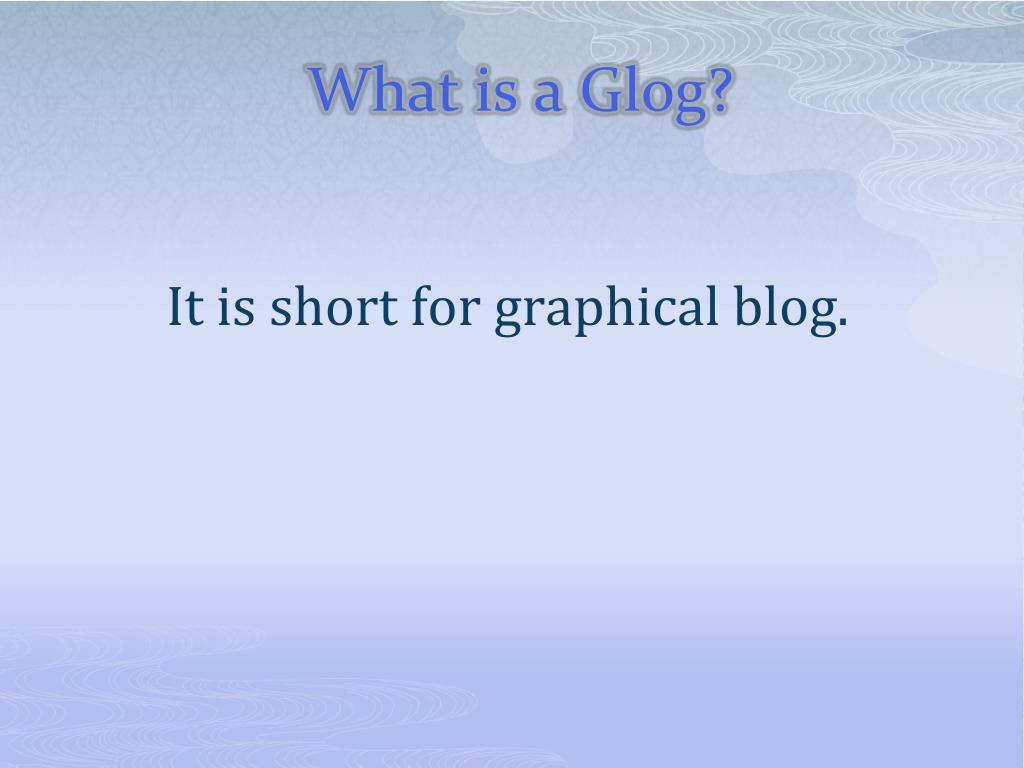 What is a Glog?

It is short for graphical blog.